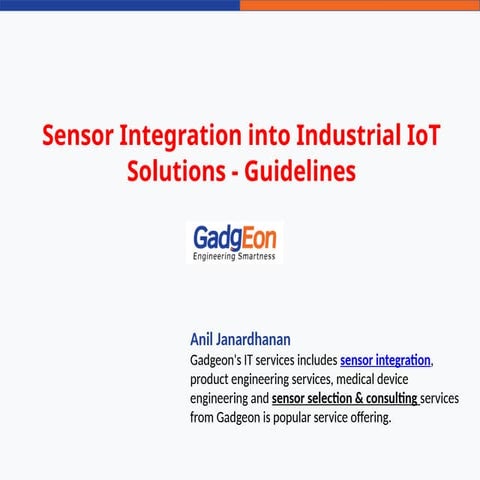 Sensor Integration into Industrial IoT Solutions - Guidelines

GadgEon
Engineering Smartness

Anil Janardhanan

Gadgeon's IT services includes sensor integration, product engineering services, medical device engineering and sensor selection & consulting services from Gadgeon is popular service offering.